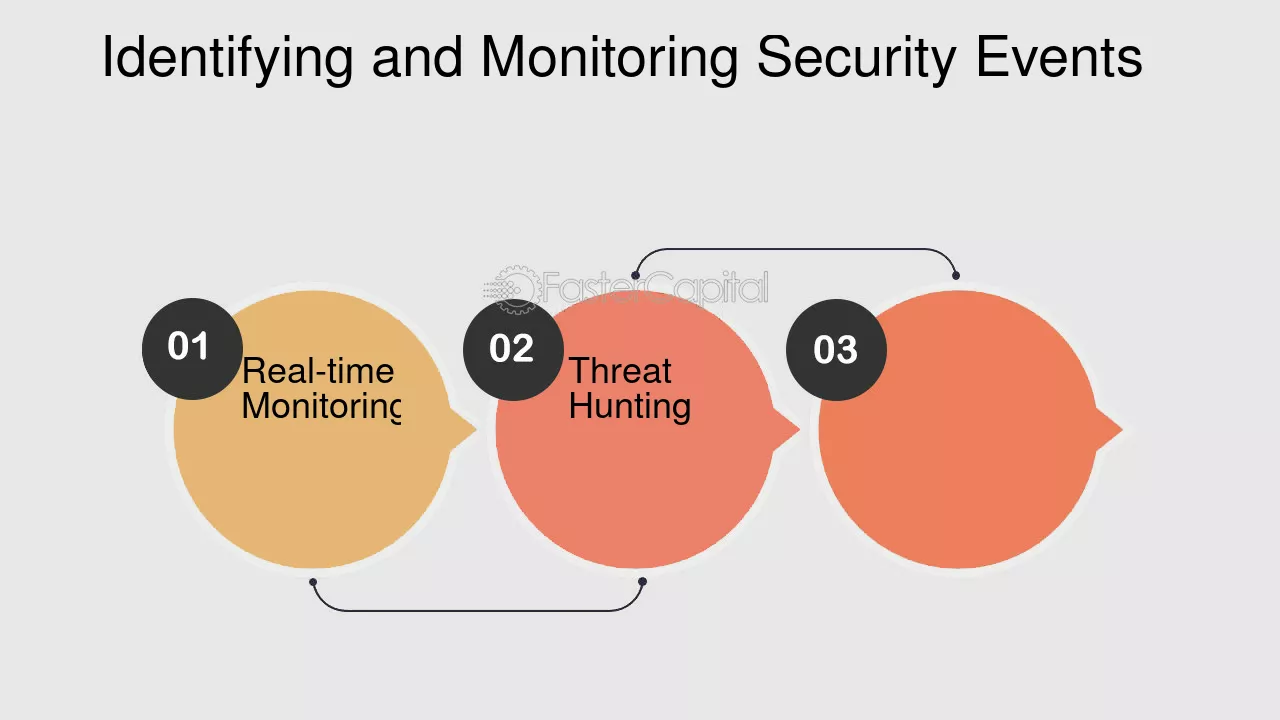 Identifying and Monitoring Security Events

01

Real-time Monitoring

02

Threat Hunting

03

FasterCapital